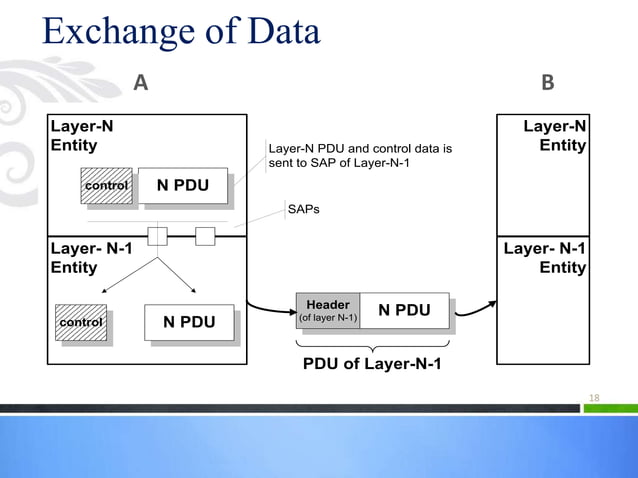 Exchange of Data

A

B

Layer-N Entity

control

N PDU

Layer-N PDU and control data is sent to SAP of Layer-N-1

SAPs

Layer- N-1 Entity

control

N PDU

Header (of layer N-1)

N PDU

PDU of Layer-N-1

Layer-N Entity

Layer- N-1 Entity

18